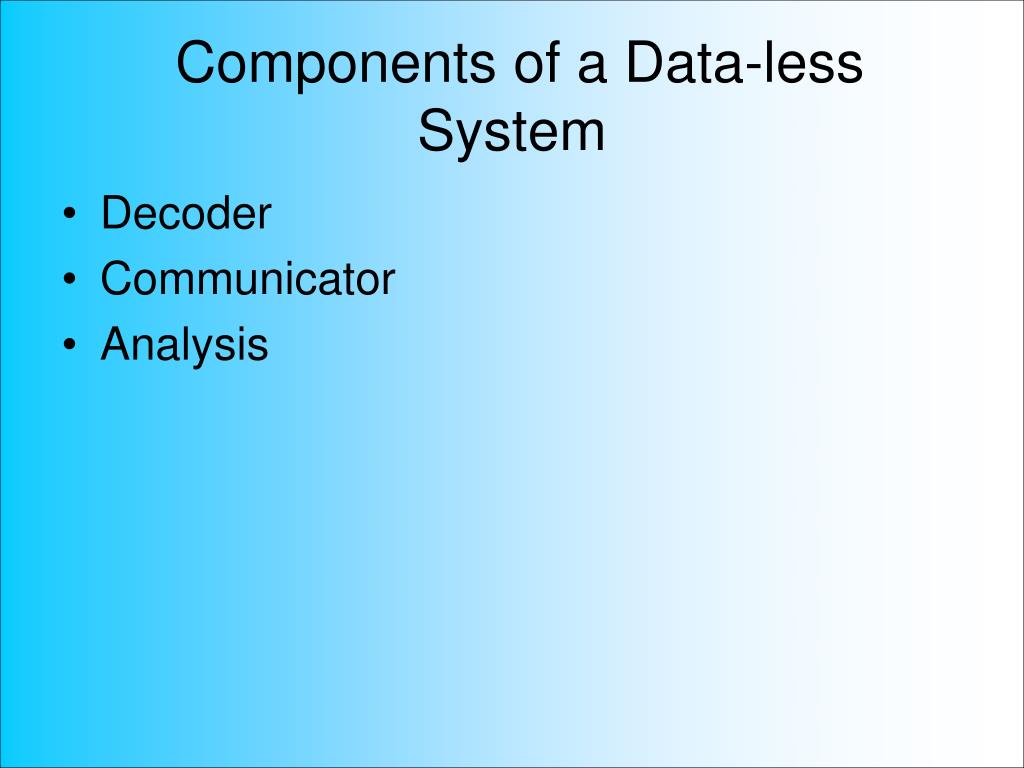 Components of a Data-less System

• Decoder
• Communicator
• Analysis